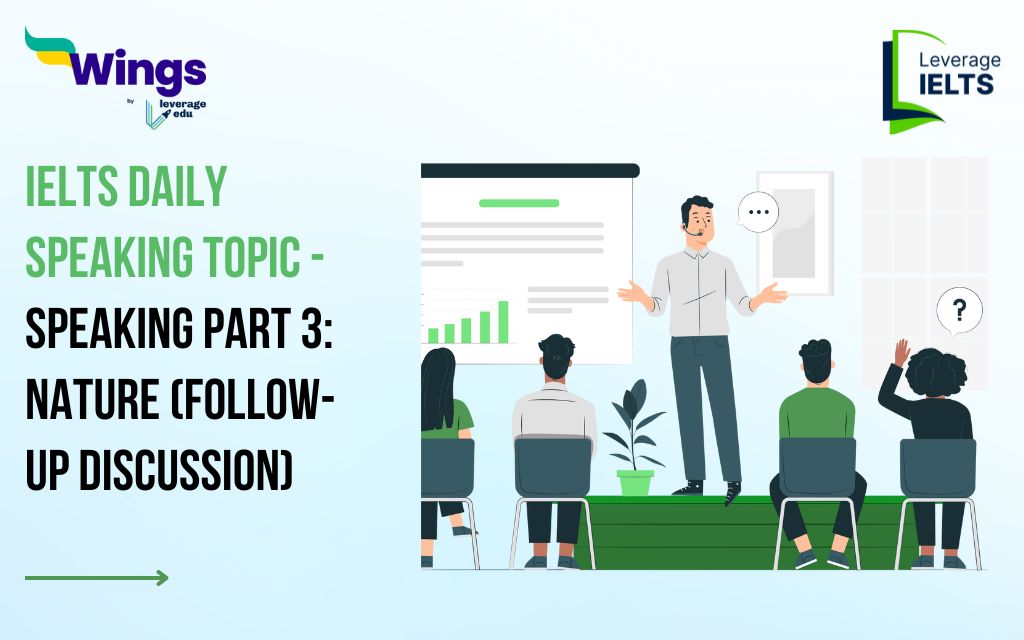 Wings
by leverage edu

Leverage
IELTS

IELTS DAILY SPEAKING TOPIC - SPEAKING PART 3: NATURE (FOLLOW-UP DISCUSSION)

...

?